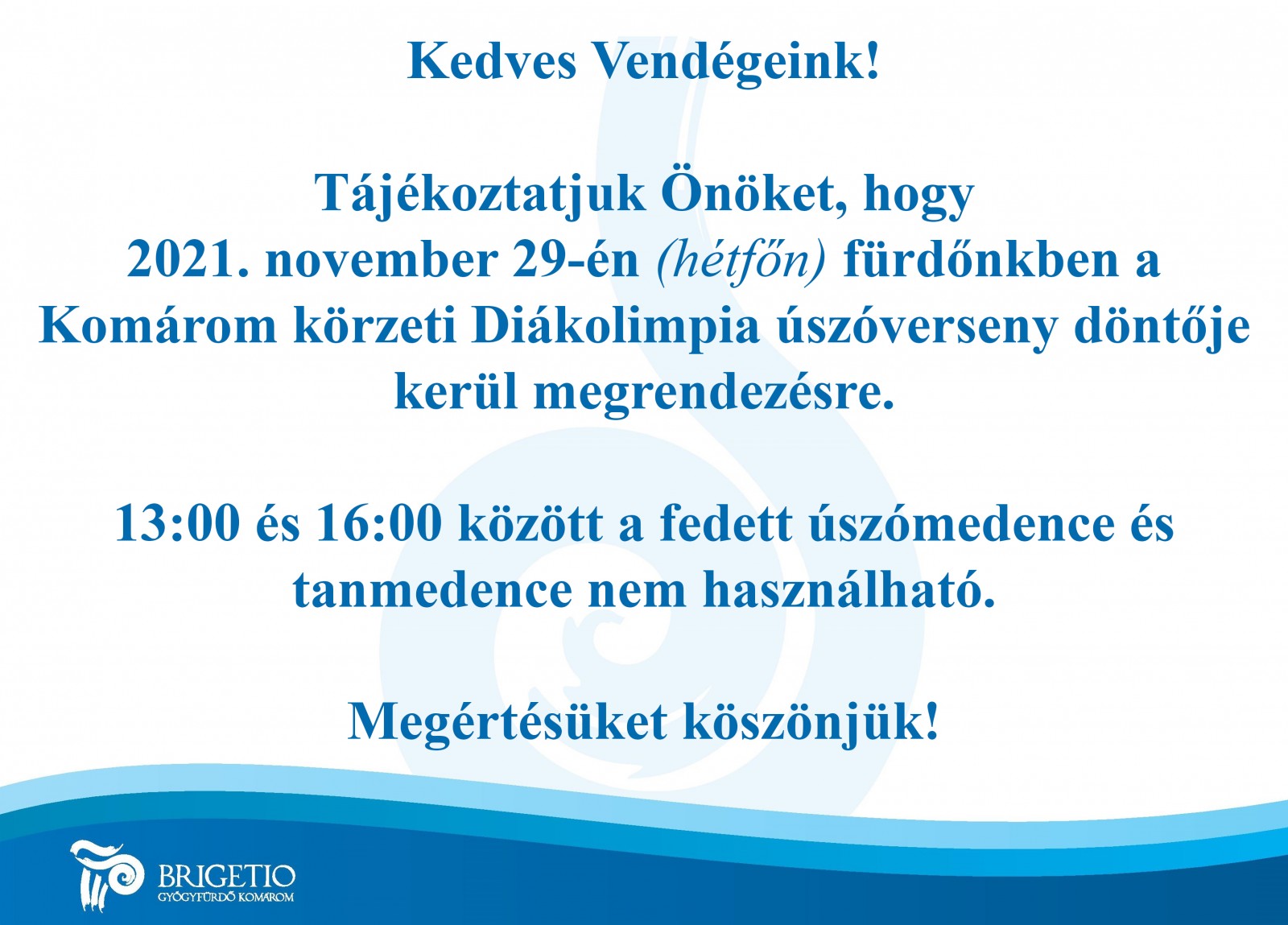 Kedves Vendégeink!

Tájékoztatjuk Önöket, hogy 2021. november 29-én (hétfőn) fürdőnkben a Komárom körzeti Diákolimpia úszóverseny döntője kerül megrendezésre.

13:00 és 16:00 között a fedett úszómedence és tanmedence nem használható.

Megértésüket köszönjük!

BRIGETIO
GYÓGYFÜRDŐ KOMÁROM